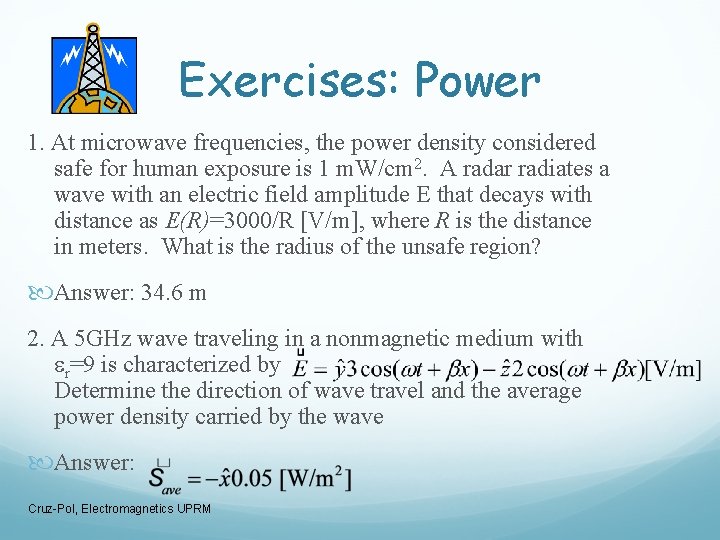 Exercises: Power

1. At microwave frequencies, the power density considered safe for human exposure is 1 mW/cm$^2$. A radar radiates a wave with an electric field amplitude E that decays with distance as $E(R)$=3000/R [V/m], where $R$ is the distance in meters. What is the radius of the unsafe region?

Answer: 34.6 m

2. A 5GHz wave traveling in a nonmagnetic medium with $\varepsilon_r$=9 is characterized by $\vec{E} = \hat{y}3\cos(\omega t + \beta x) - \hat{z}2\cos(\omega t + \beta x)$[V/m] Determine the direction of wave travel and the average power density carried by the wave

Answer: $\vec{S}_{ave} = -\hat{x}0.05$ [W/m$^2$]

Cruz-Pol, Electromagnetics UPRM